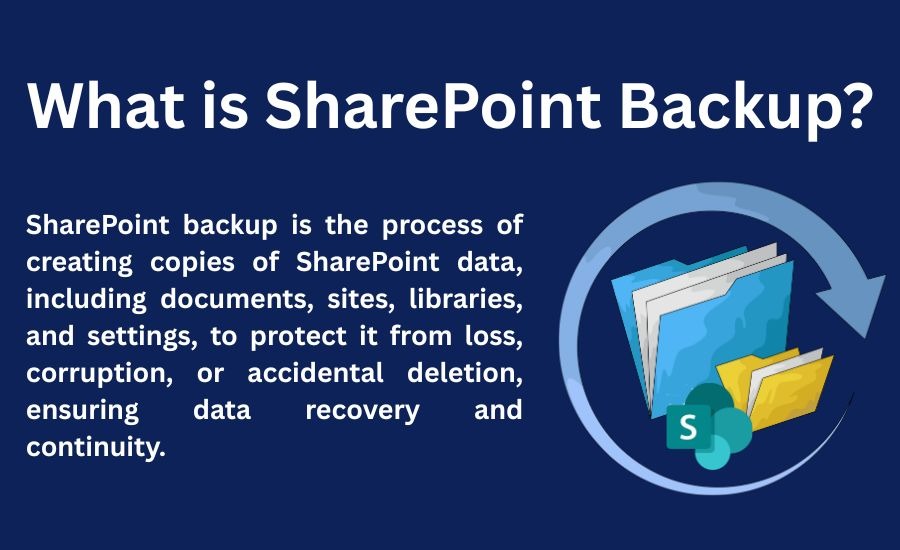 What is SharePoint Backup?

SharePoint backup is the process of creating copies of SharePoint data, including documents, sites, libraries, and settings, to protect it from loss, corruption, or accidental deletion, ensuring data recovery and continuity.

S